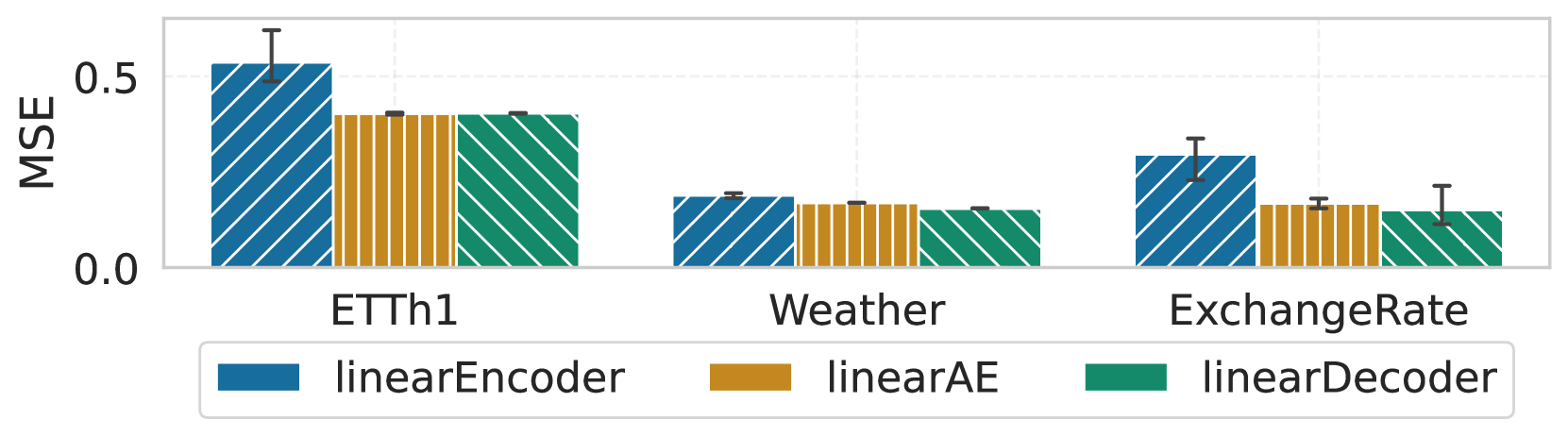 MSE
0.5
0.0
ETTh1
Weather
ExchangeRate
linearEncoder
linearAE
linearDecoder